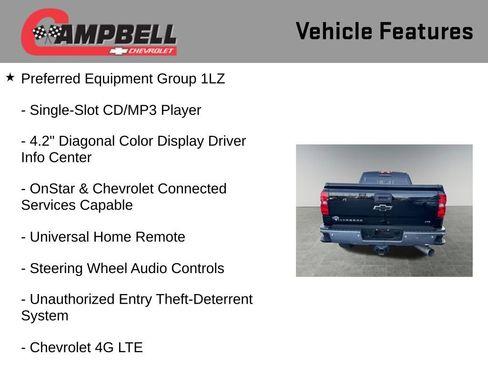 CAMPBELL
CHEVROLET

Vehicle Features

★ Preferred Equipment Group 1LZ

- Single-Slot CD/MP3 Player

- 4.2" Diagonal Color Display Driver Info Center

- OnStar & Chevrolet Connected Services Capable

- Universal Home Remote

- Steering Wheel Audio Controls

- Unauthorized Entry Theft-Deterrent System

- Chevrolet 4G LTE